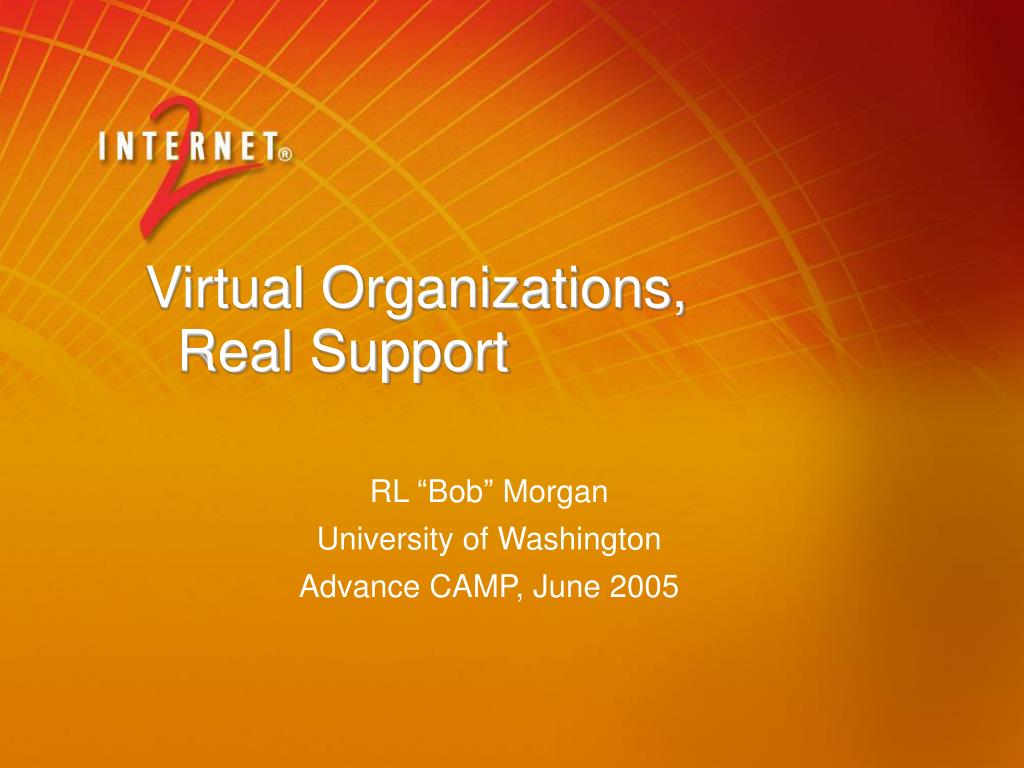 INTERNET® 2

Virtual Organizations, Real Support

RL “Bob” Morgan
University of Washington
Advance CAMP, June 2005